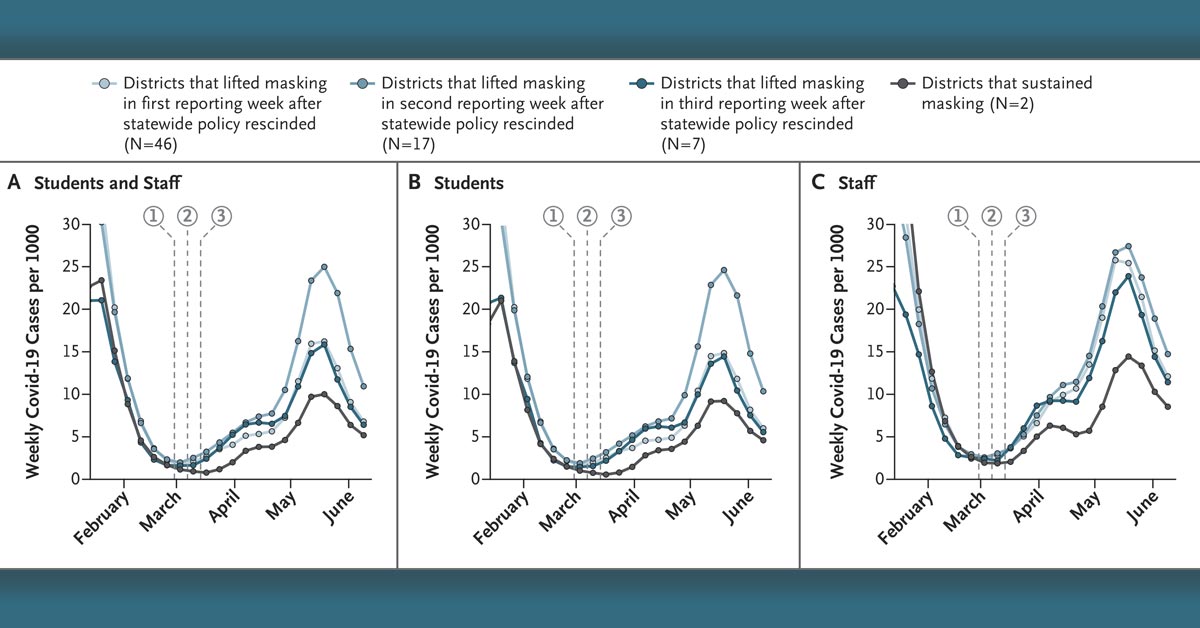 Districts that lifted masking in first reporting week after statewide policy rescinded (N=46)

Districts that lifted masking in second reporting week after statewide policy rescinded (N=17)

Districts that lifted masking in third reporting week after statewide policy rescinded (N=7)

Districts that sustained masking (N=2)

A Students and Staff

1 2 3

Weekly Covid-19 Cases per 1000

30
25
20
15
10
5
0

February March April May June

B Students

1 2 3

Weekly Covid-19 Cases per 1000

30
25
20
15
10
5
0

February March April May June

C Staff

1 2 3

Weekly Covid-19 Cases per 1000

30
25
20
15
10
5
0

February March April May June